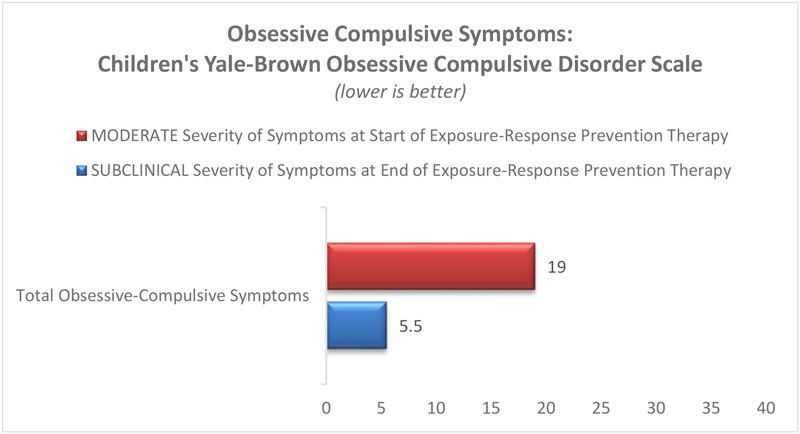 Obsessive Compulsive Symptoms:
Children's Yale-Brown Obsessive Compulsive Disorder Scale
(lower is better)

MODERATE Severity of Symptoms at Start of Exposure-Response Prevention Therapy

SUBCLINICAL Severity of Symptoms at End of Exposure-Response Prevention Therapy

Total Obsessive-Compulsive Symptoms

19

5.5

0 5 10 15 20 25 30 35 40